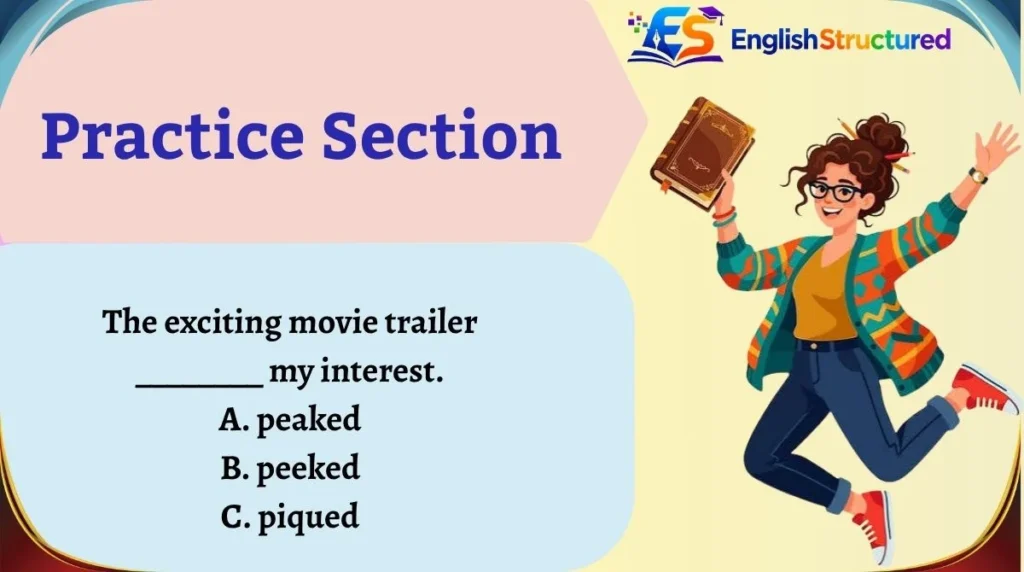 ES EnglishStructured

Practice Section

The exciting movie trailer ________ my interest.
A. peaked
B. peeked
C. piqued